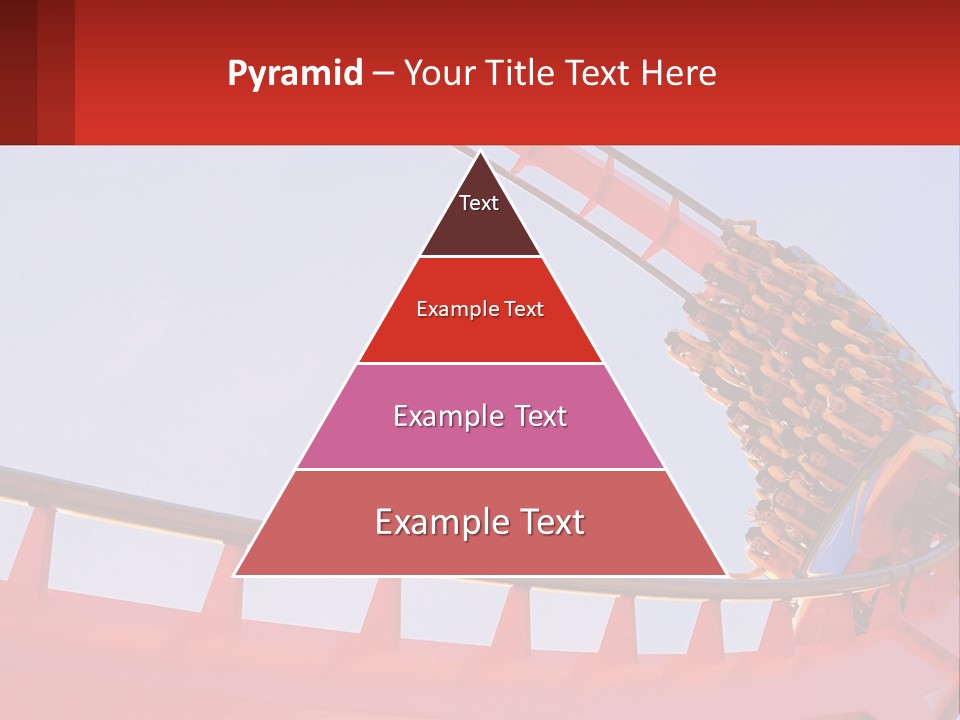 Pyramid – Your Title Text Here

Text

Example Text

Example Text

Example Text